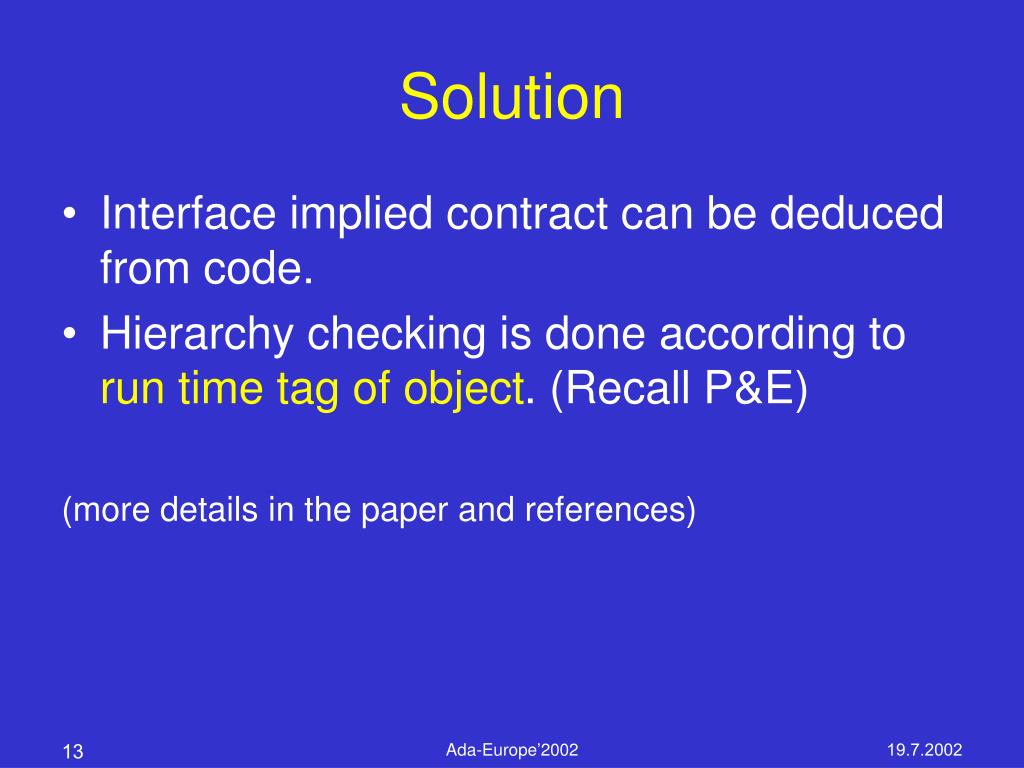 Solution

• Interface implied contract can be deduced from code.
• Hierarchy checking is done according to run time tag of object. (Recall P&E)

(more details in the paper and references)

13

Ada-Europe'2002

19.7.2002